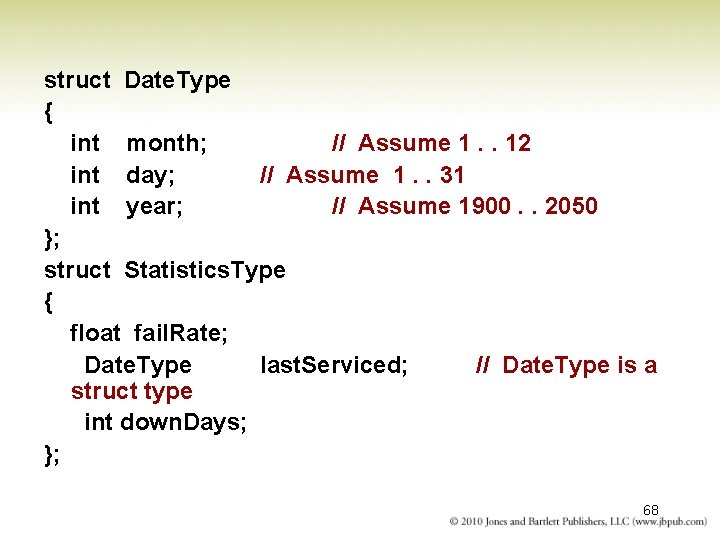 struct DateType
{
int month; // Assume 1 . . 12
int day; // Assume 1 . . 31
int year; // Assume 1900 . . 2050
};
struct StatisticsType
{
float failRate;
DateType lastServiced; // DateType is a struct type
int downDays;
};

68

© 2010 Jones and Bartlett Publishers, LLC (www.jbpub.com)